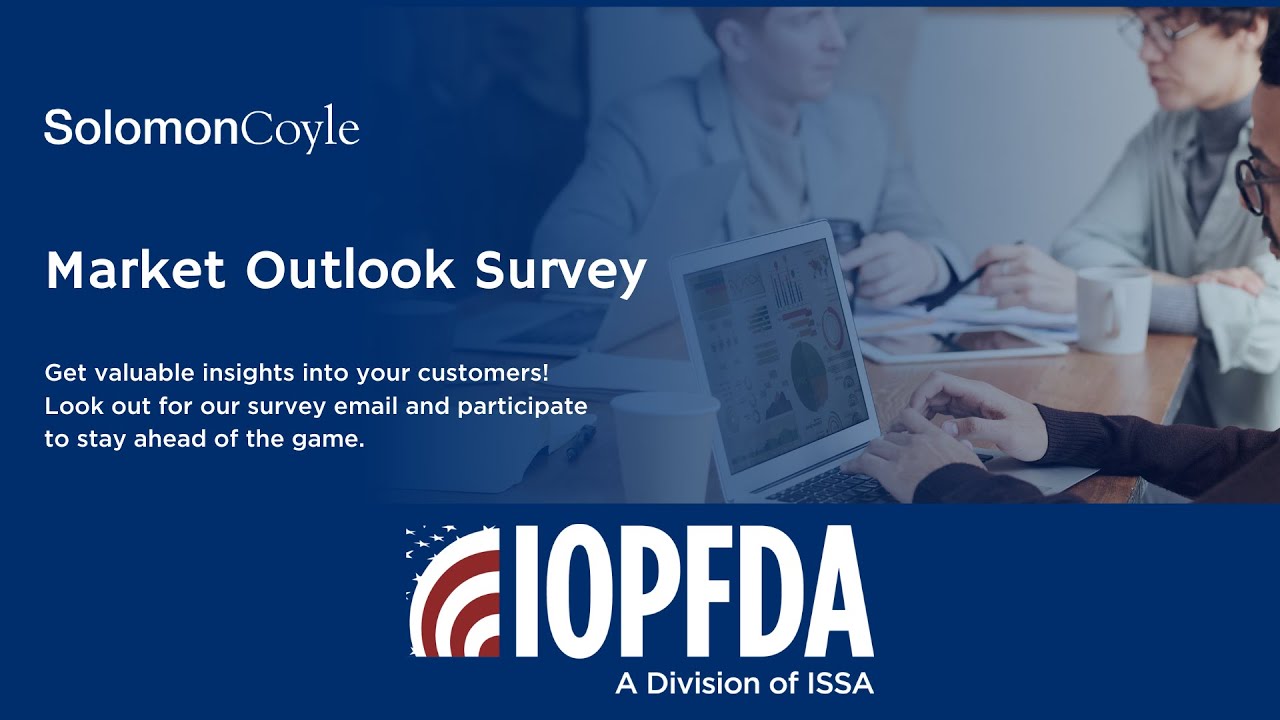 SolomonCoyle

Market Outlook Survey

Get valuable insights into your customers! Look out for our survey email and participate to stay ahead of the game.

IOPFDA
A Division of ISSA